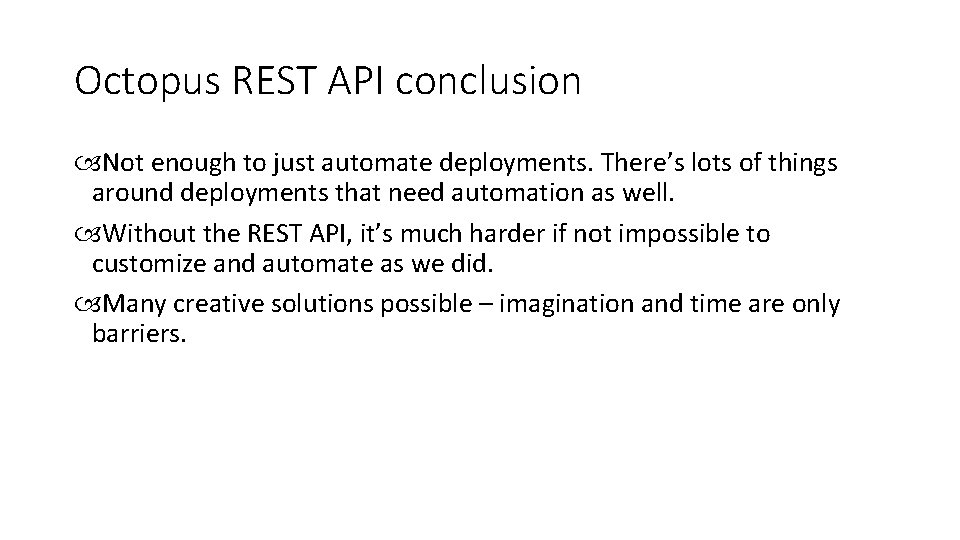 Octopus REST API conclusion

Not enough to just automate deployments. There’s lots of things around deployments that need automation as well.

Without the REST API, it’s much harder if not impossible to customize and automate as we did.

Many creative solutions possible – imagination and time are only barriers.